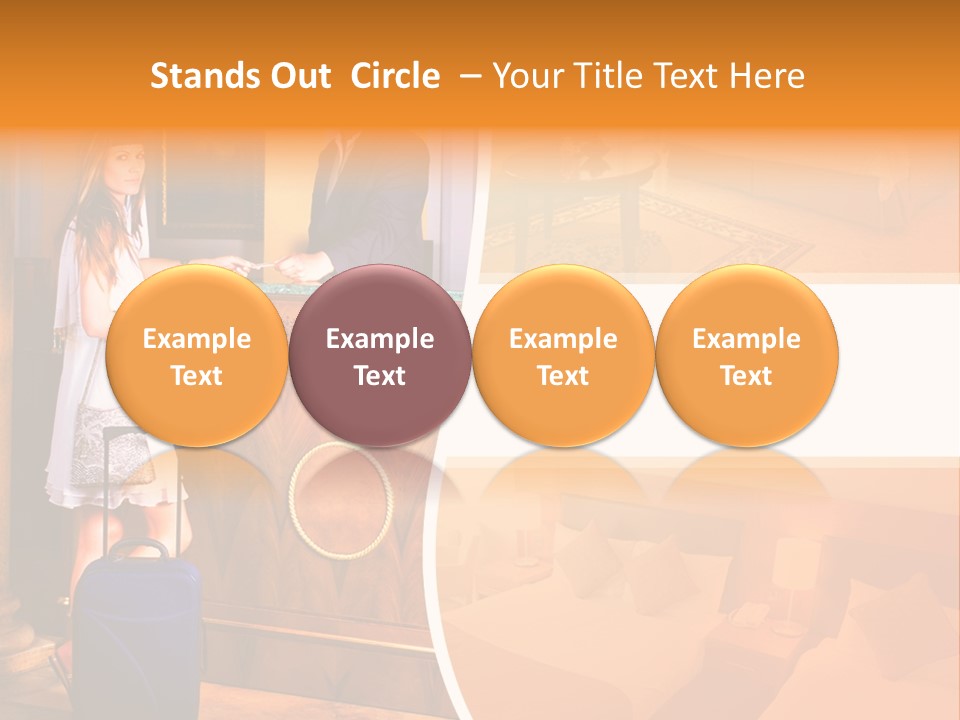 Stands Out Circle – Your Title Text Here

Example Text

Example Text

Example Text

Example Text